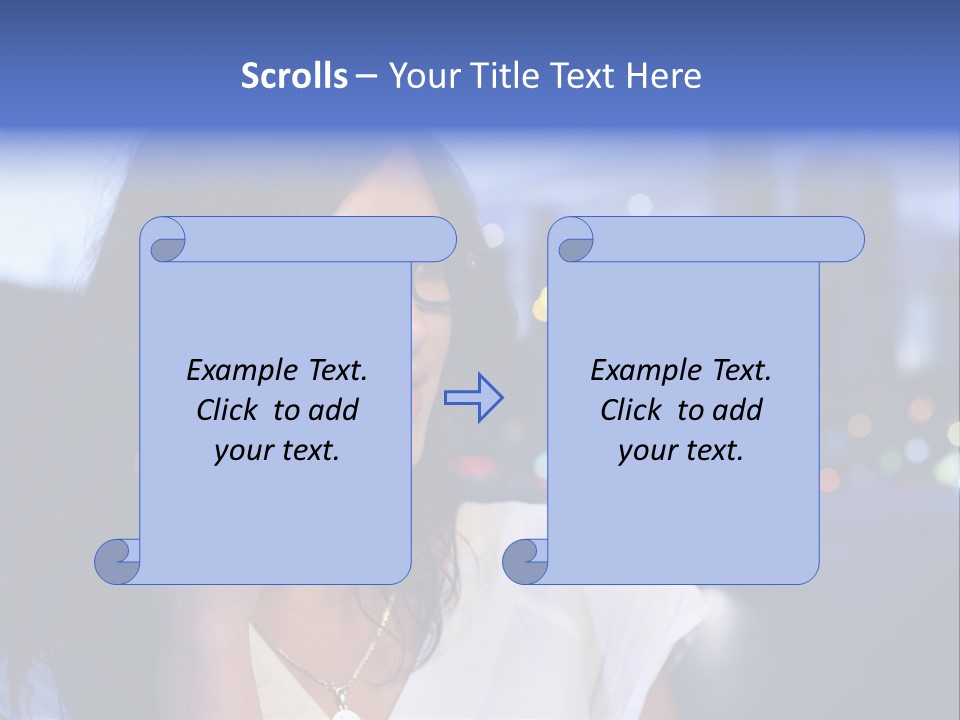 Scrolls – Your Title Text Here

Example Text. Click to add your text.

Example Text. Click to add your text.